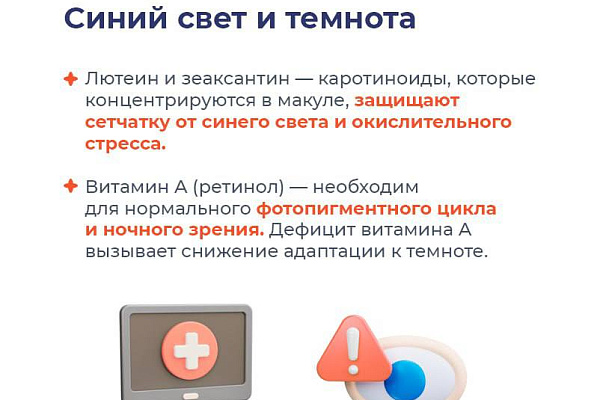 Синий свет и темнота

Лютеин и зеаксантин — каротиноиды, которые концентрируются в макуле, защищают сетчатку от синего света и окислительного стресса.

Витамин А (ретинол) — необходим для нормального фотопигментного цикла и ночного зрения. Дефицит витамина А вызывает снижение адаптации к темноте.